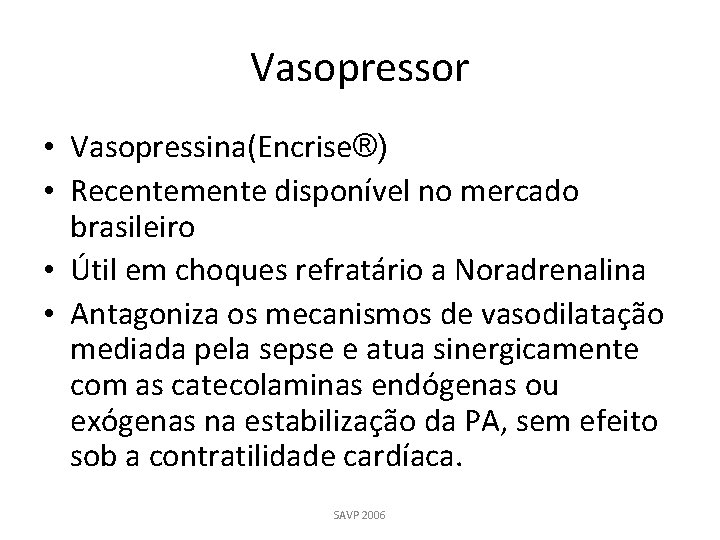 Vasopressor

• Vasopressina(Encrise®)
• Recentemente disponível no mercado brasileiro
• Útil em choques refratário a Noradrenalina
• Antagoniza os mecanismos de vasodilatação mediada pela sepse e atua sinergicamente com as catecolaminas endógenas ou exógenas na estabilização da PA, sem efeito sob a contratilidade cardíaca.

SAVP 2006